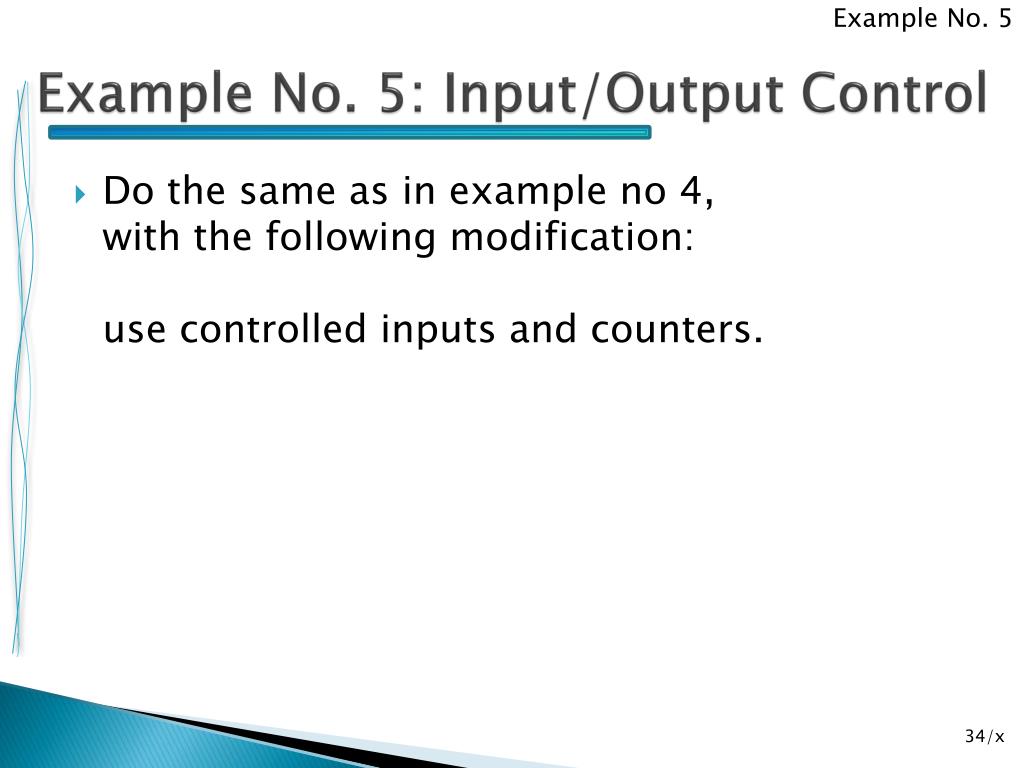 Example No. 5

Example No. 5: Input/Output Control

Do the same as in example no 4, with the following modification:

use controlled inputs and counters.

34/x